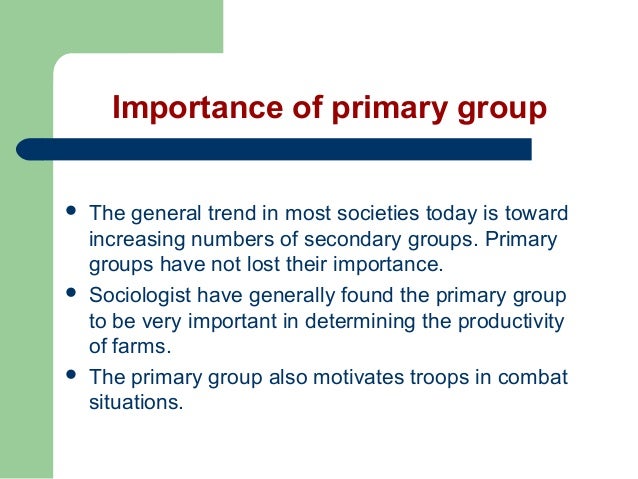 Importance of primary group

- The general trend in most societies today is toward increasing numbers of secondary groups. Primary groups have not lost their importance.
- Sociologist have generally found the primary group to be very important in determining the productivity of farms.
- The primary group also motivates troops in combat situations.